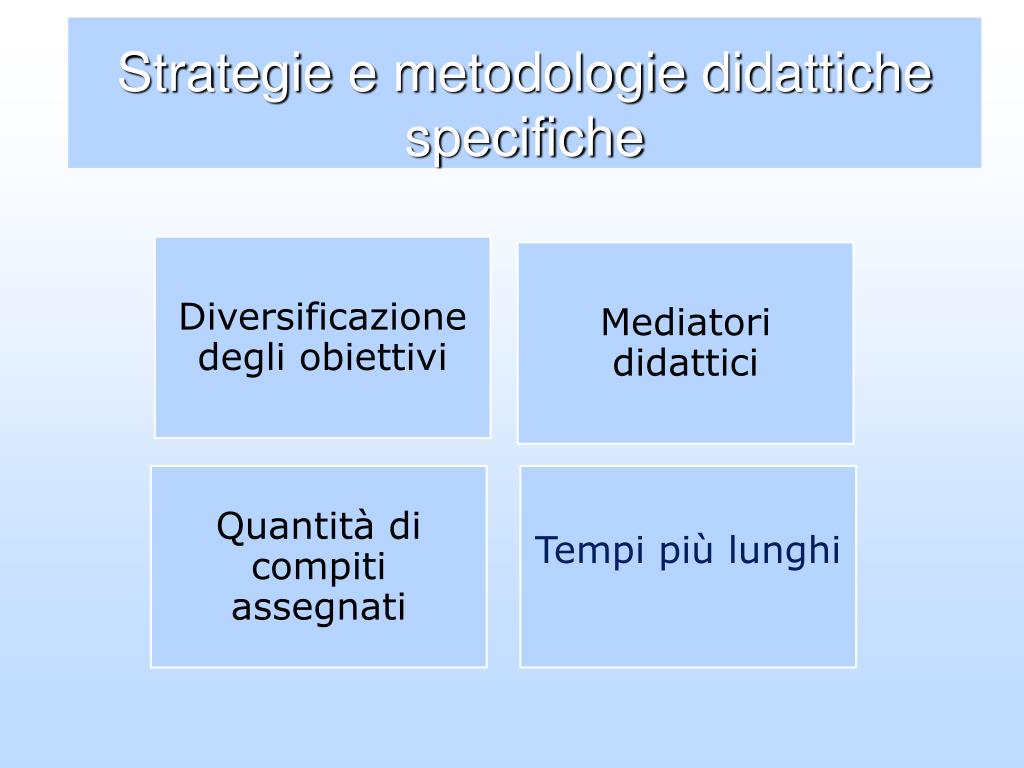 Strategie e metodologie didattiche specifiche

Diversificazione degli obiettivi

Mediatori didattici

Quantità di compiti assegnati

Tempi più lunghi